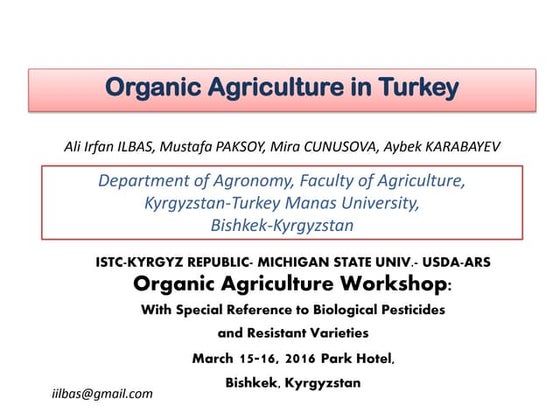 Organic Agriculture in Turkey

Ali Irfan ILBAS, Mustafa PAKSOY, Mira CUNUSOVA, Aybek KARABAYEV

Department of Agronomy, Faculty of Agriculture, Kyrgyzstan-Turkey Manas University, Bishkek-Kyrgyzstan

ISTC-KYRGYZ REPUBLIC- MICHIGAN STATE UNIV.- USDA-ARS

Organic Agriculture Workshop:

With Special Reference to Biological Pesticides and Resistant Varieties

March 15-16, 2016 Park Hotel, Bishkek, Kyrgyzstan

iilbas@gmail.com